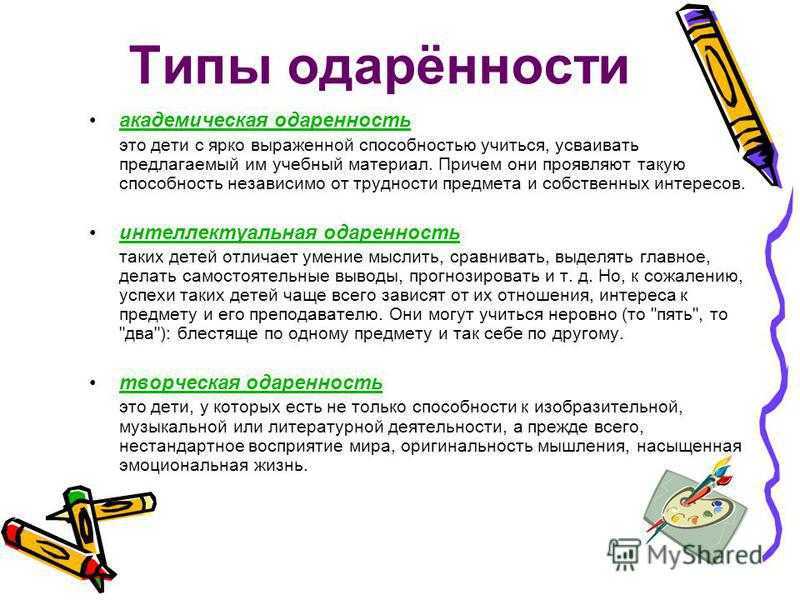 Типы одарённости

• академическая одаренность

это дети с ярко выраженной способностью учиться, усваивать предлагаемый им учебный материал. Причем они проявляют такую способность независимо от трудности предмета и собственных интересов.

• интеллектуальная одаренность

таких детей отличает умение мыслить, сравнивать, выделять главное, делать самостоятельные выводы, прогнозировать и т. д. Но, к сожалению, успехи таких детей чаще всего зависят от их отношения, интереса к предмету и его преподавателю. Они могут учиться неровно (то "пять", то "два"): блестяще по одному предмету и так себе по другому.

• творческая одаренность

это дети, у которых есть не только способности к изобразительной, музыкальной или литературной деятельности, а прежде всего, нестандартное восприятие мира, оригинальность мышления, насыщенная эмоциональная жизнь.

MyShared